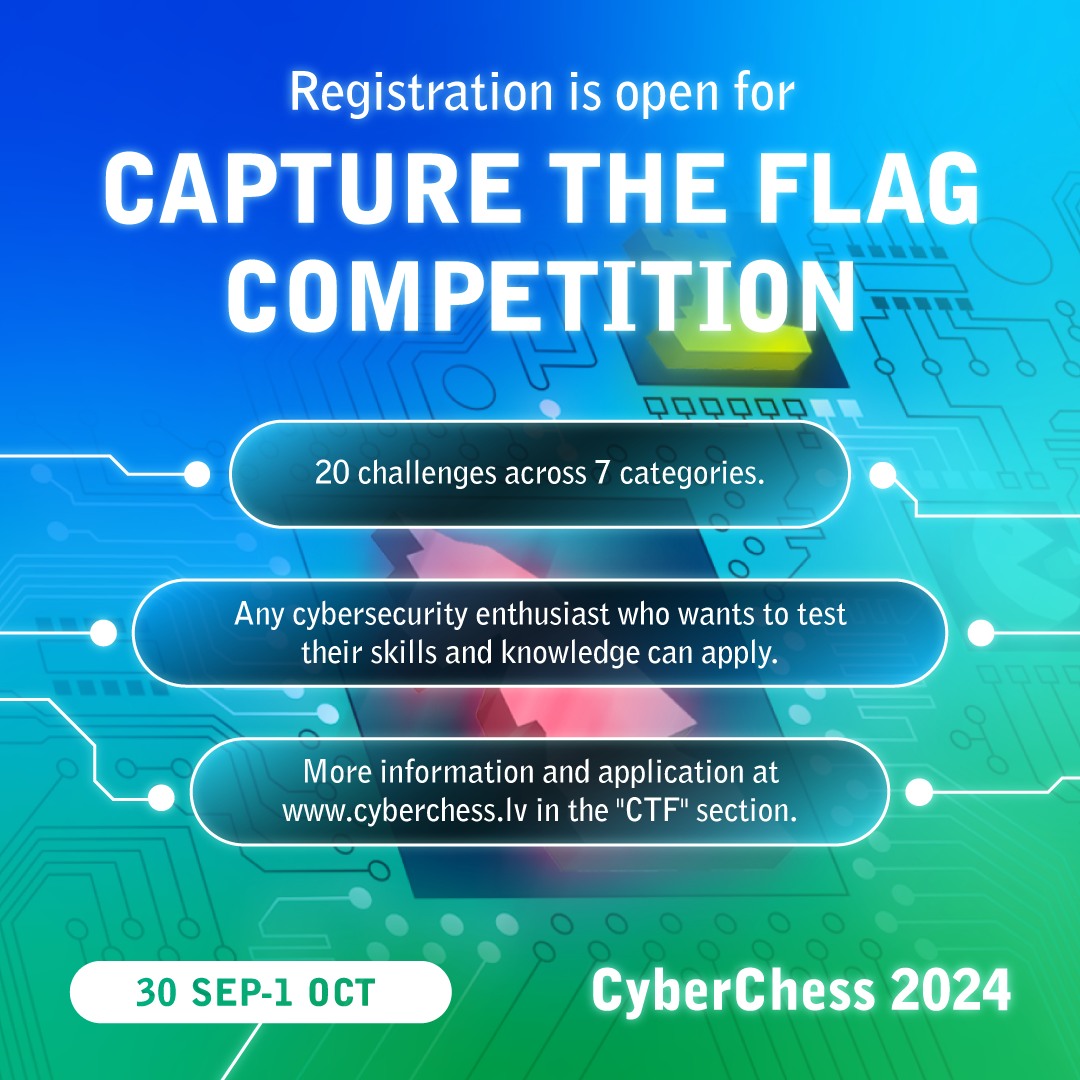 Registration is open for

CAPTURE THE FLAG COMPETITION

20 challenges across 7 categories.

Any cybersecurity enthusiast who wants to test their skills and knowledge can apply.

More information and application at www.cyberchess.lv in the "CTF" section.

30 SEP-1 OCT

CyberChess 2024